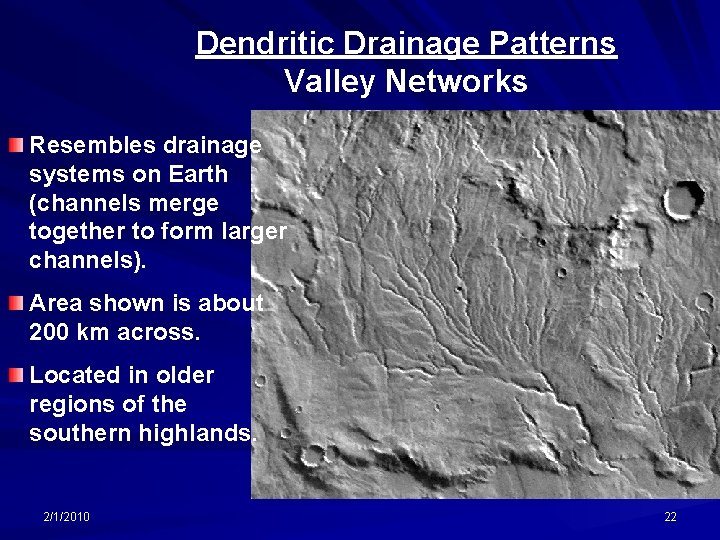 Dendritic Drainage Patterns
Valley Networks

Resembles drainage systems on Earth (channels merge together to form larger channels).

Area shown is about 200 km across.

Located in older regions of the southern highlands.

2/1/2010

22